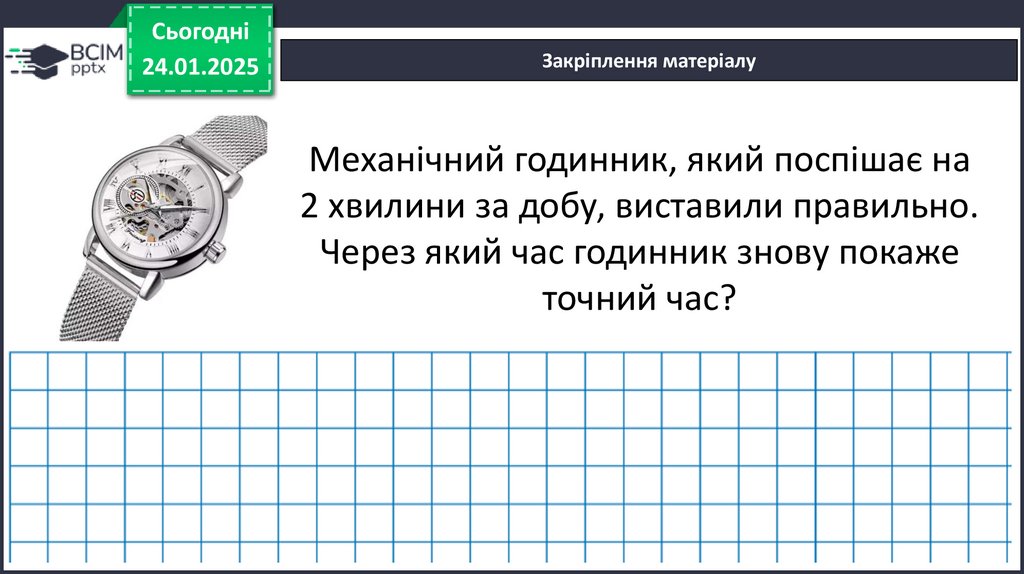 ВСІМ pptx

Сьогодні
24.01.2025

Закріплення матеріалу

Механічний годинник, який поспішає на 2 хвилини за добу, виставили правильно. Через який час годинник знову покаже точний час?